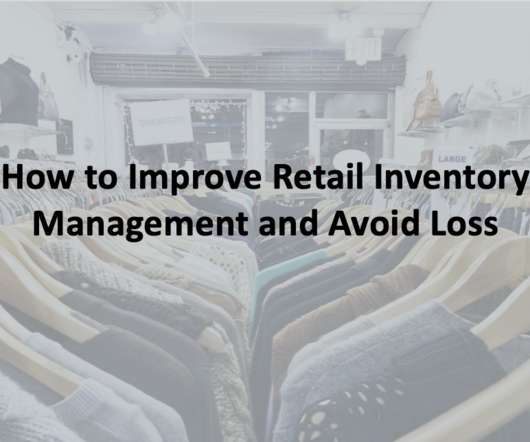 How to Improve Retail Inventory Management and Avoid Loss

LARGE